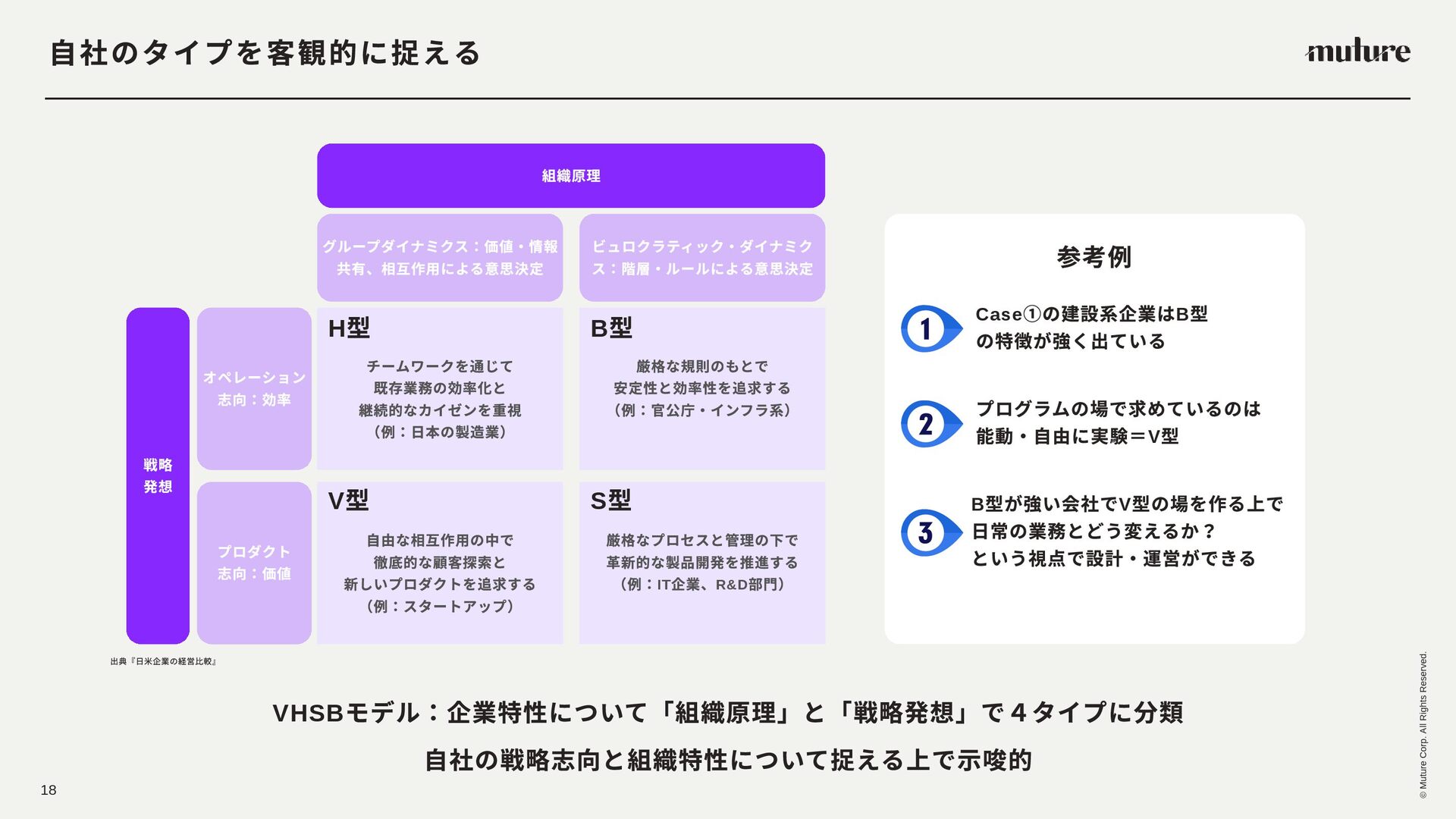 自社のタイプを客観的に捉える

muture

組織原理

グループダイナミクス：価値・情報共有、相互作用による意思決定

ビュロクラティック・ダイナミクス：階層・ルールによる意思決定

戦略発想

オペレーション志向：効率

H型

チームワークを通じて既存業務の効率化と継続的なカイゼンを重視（例：日本の製造業）

B型

厳格な規則のもとで安定性と効率性を追求する（例：官公庁・インフラ系）

プロダクト志向：価値

V型

自由な相互作用の中で徹底的な顧客探索と新しいプロダクトを追求する（例：スタートアップ）

S型

厳格なプロセスと管理の下で革新的な製品開発を推進する（例：IT企業、R&D部門）

出典『日米企業の経営比較』

参考例

1 Case①の建設系企業はB型の特徴が強く出ている

2 プログラムの場で求めているのは能動・自由に実験＝V型

3 B型が強い会社でV型の場を作る上で日常の業務とどう変えるか？という視点で設計・運営ができる

VHSBモデル：企業特性について「組織原理」と「戦略発想」で４タイプに分類

自社の戦略志向と組織特性について捉える上で示唆的

18

© Muture Corp. All Rights Reserved.